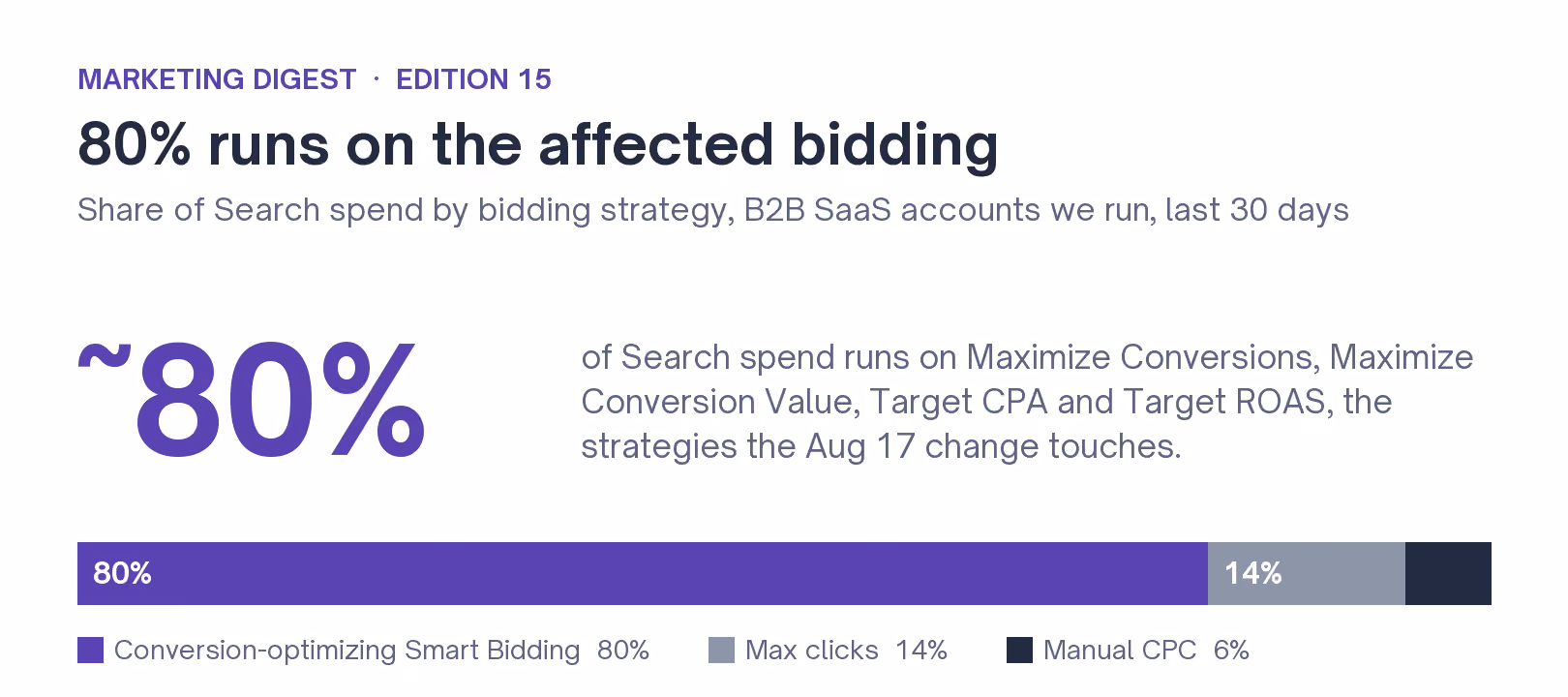 MARKETING DIGEST · EDITION 15

80% runs on the affected bidding

Share of Search spend by bidding strategy, B2B SaaS accounts we run, last 30 days

~80%

of Search spend runs on Maximize Conversions, Maximize Conversion Value, Target CPA and Target ROAS, the strategies the Aug 17 change touches.

80%
14%

Conversion-optimizing Smart Bidding 80%
Max clicks 14%
Manual CPC 6%